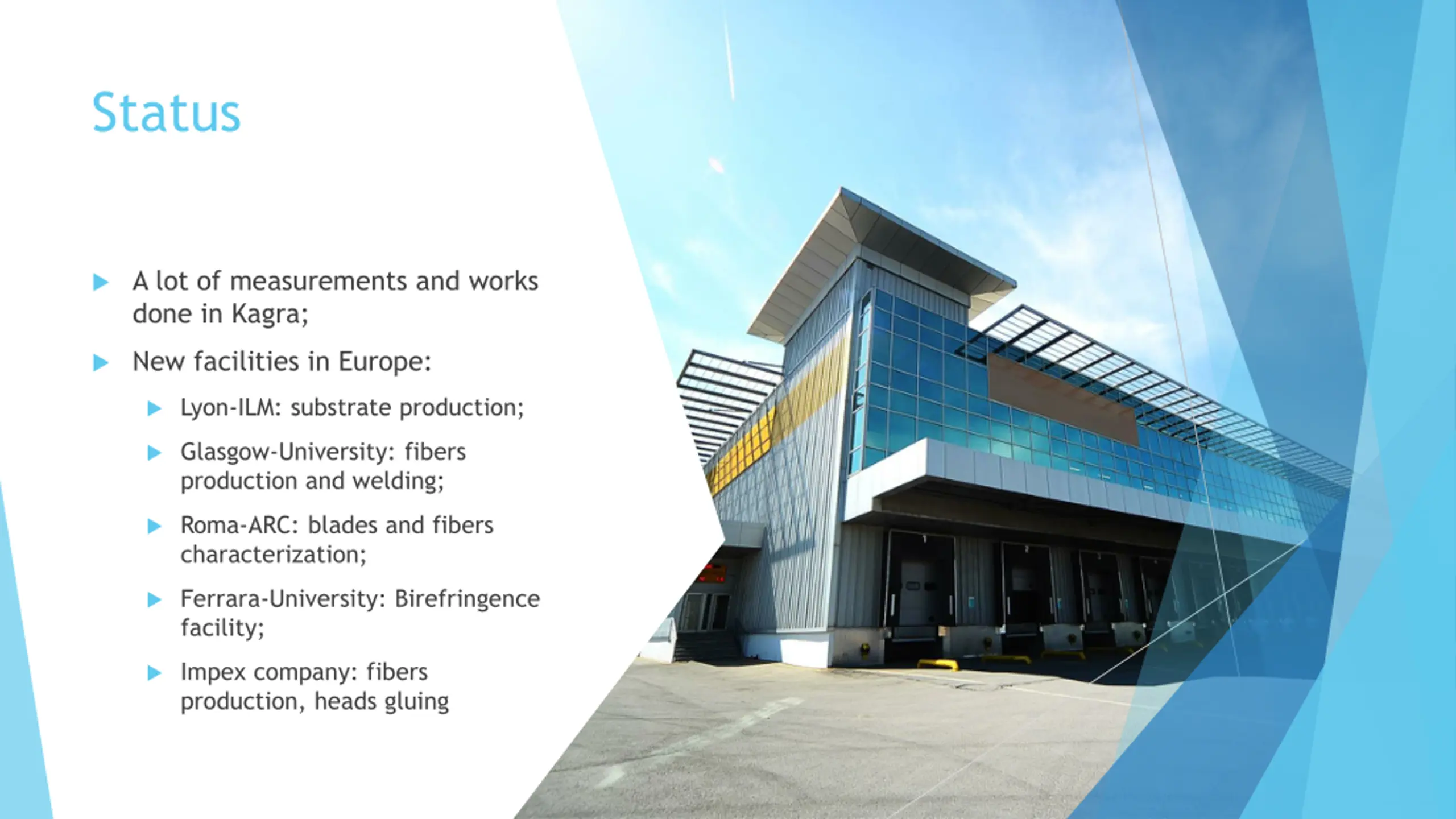 Status

A lot of measurements and works done in Kagra;

New facilities in Europe:

Lyon-ILM: substrate production;

Glasgow-University: fibers production and welding;

Roma-ARC: blades and fibers characterization;

Ferrara-University: Birefringence facility;

Impex company: fibers production, heads gluing